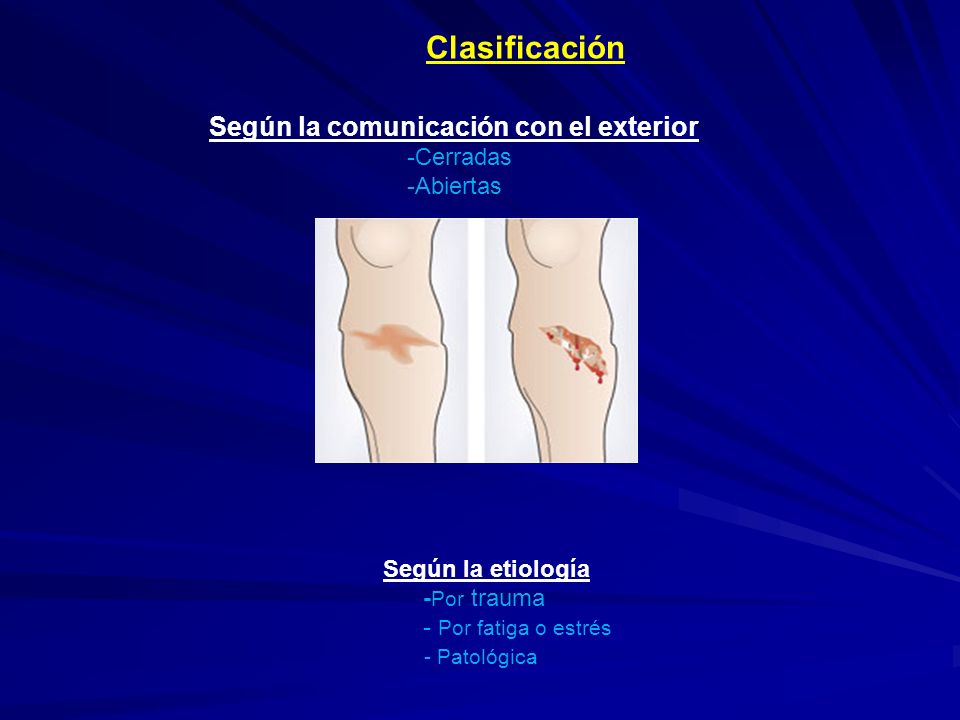 Clasificación

Según la comunicación con el exterior
-Cerradas
-Abiertas

Según la etiología
-Por trauma
- Por fatiga o estrés
- Patológica